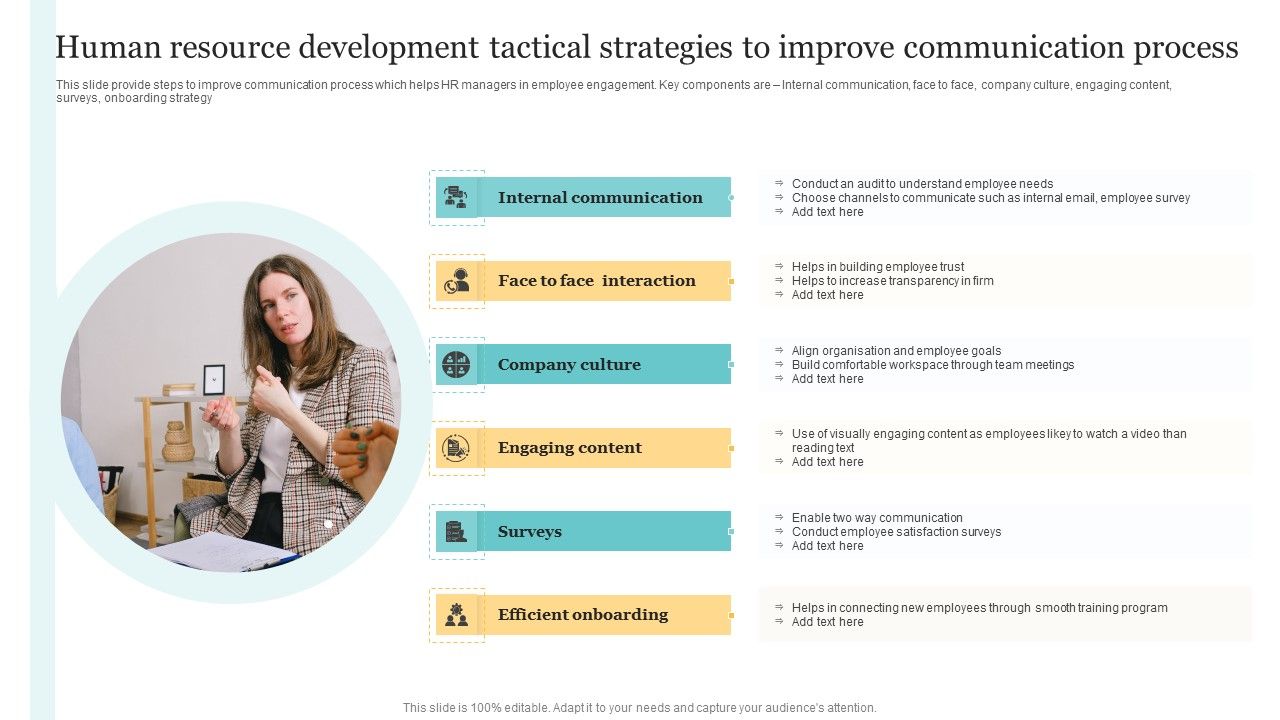 Human resource development tactical strategies to improve communication process

This slide provide steps to improve communication process which helps HR managers in employee engagement. Key components are – Internal communication, face to face, company culture, engaging content, surveys, onboarding strategy

Internal communication

⇒ Conduct an audit to understand employee needs
⇒ Choose channels to communicate such as internal email, employee survey
⇒ Add text here

Face to face interaction

⇒ Helps in building employee trust
⇒ Helps to increase transparency in firm
⇒ Add text here

Company culture

⇒ Align organisation and employee goals
⇒ Build comfortable workspace through team meetings
⇒ Add text here

Engaging content

⇒ Use of visually engaging content as employees likey to watch a video than reading text
⇒ Add text here

Surveys

⇒ Enable two way communication
⇒ Conduct employee satisfaction surveys
⇒ Add text here

Efficient onboarding

⇒ Helps in connecting new employees through smooth training program
⇒ Add text here

This slide is 100% editable. Adapt it to your needs and capture your audience's attention.